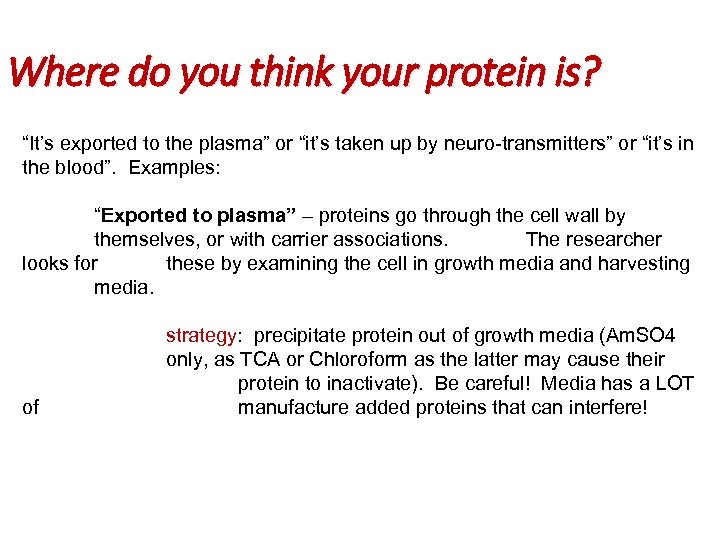 Where do you think your protein is?

“It’s exported to the plasma” or “it’s taken up by neuro-transmitters” or “it’s in the blood”. Examples:

“Exported to plasma” – proteins go through the cell wall by themselves, or with carrier associations. The researcher looks for these by examining the cell in growth media and harvesting media.

strategy: precipitate protein out of growth media (AmSO4 only, as TCA or Chloroform as the latter may cause their protein to inactivate). Be careful! Media has a LOT of manufacture added proteins that can interfere!